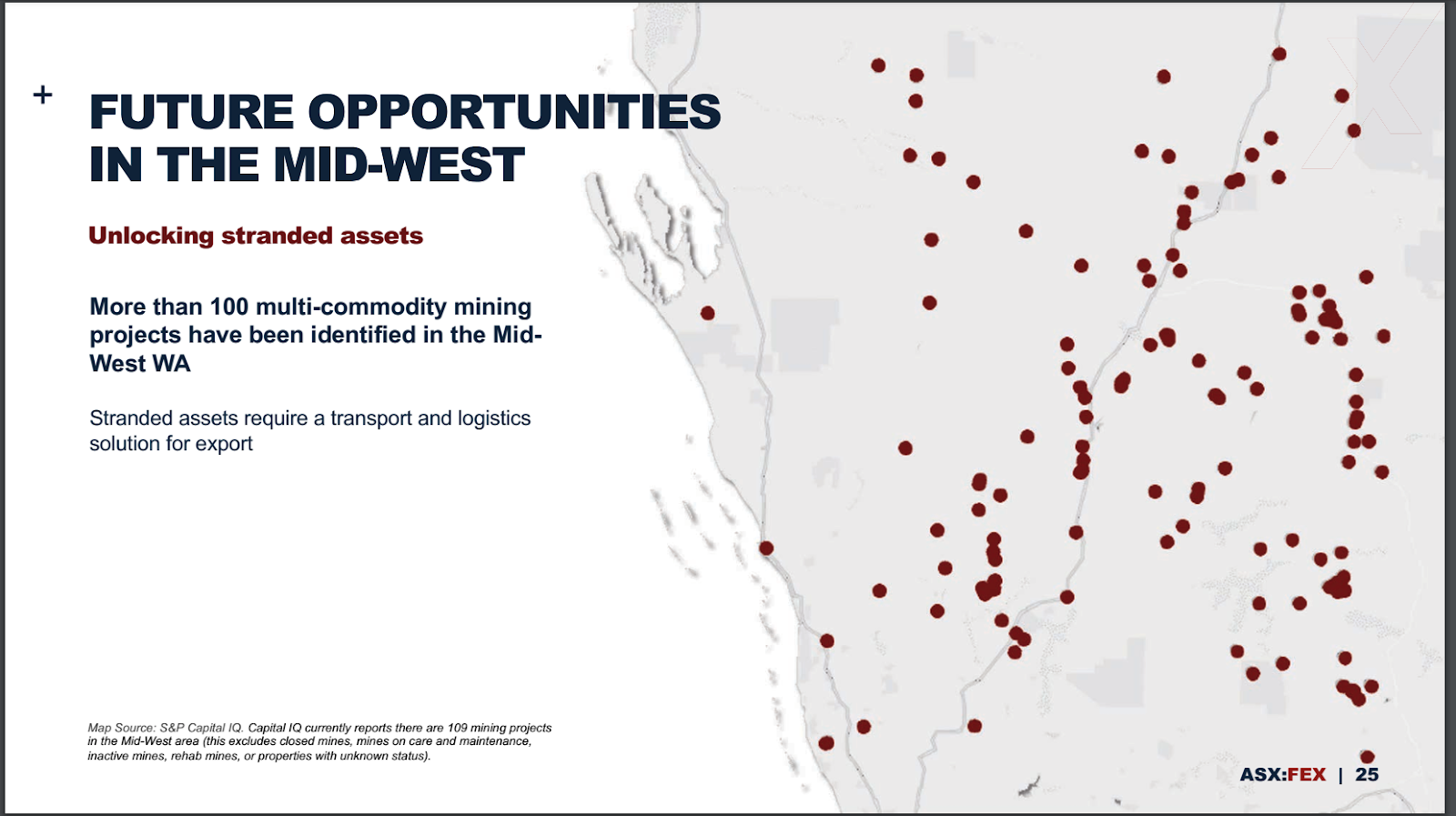 +

FUTURE OPPORTUNITIES IN THE MID-WEST

Unlocking stranded assets

More than 100 multi-commodity mining projects have been identified in the Mid-West WA

Stranded assets require a transport and logistics solution for export

Map Source: S&P Capital IQ. Capital IQ currently reports there are 109 mining projects in the Mid-West area (this excludes closed mines, mines on care and maintenance, inactive mines, rehab mines, or properties with unknown status).

ASX:FEX | 25